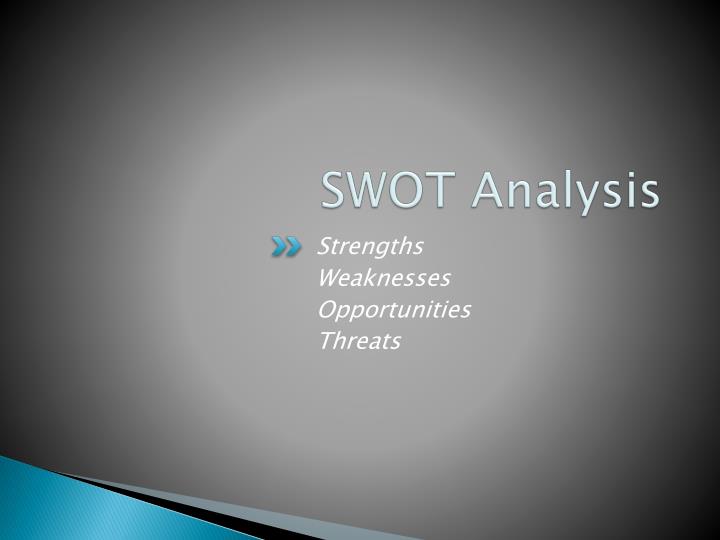 SWOT Analysis

Strengths
Weaknesses
Opportunities
Threats